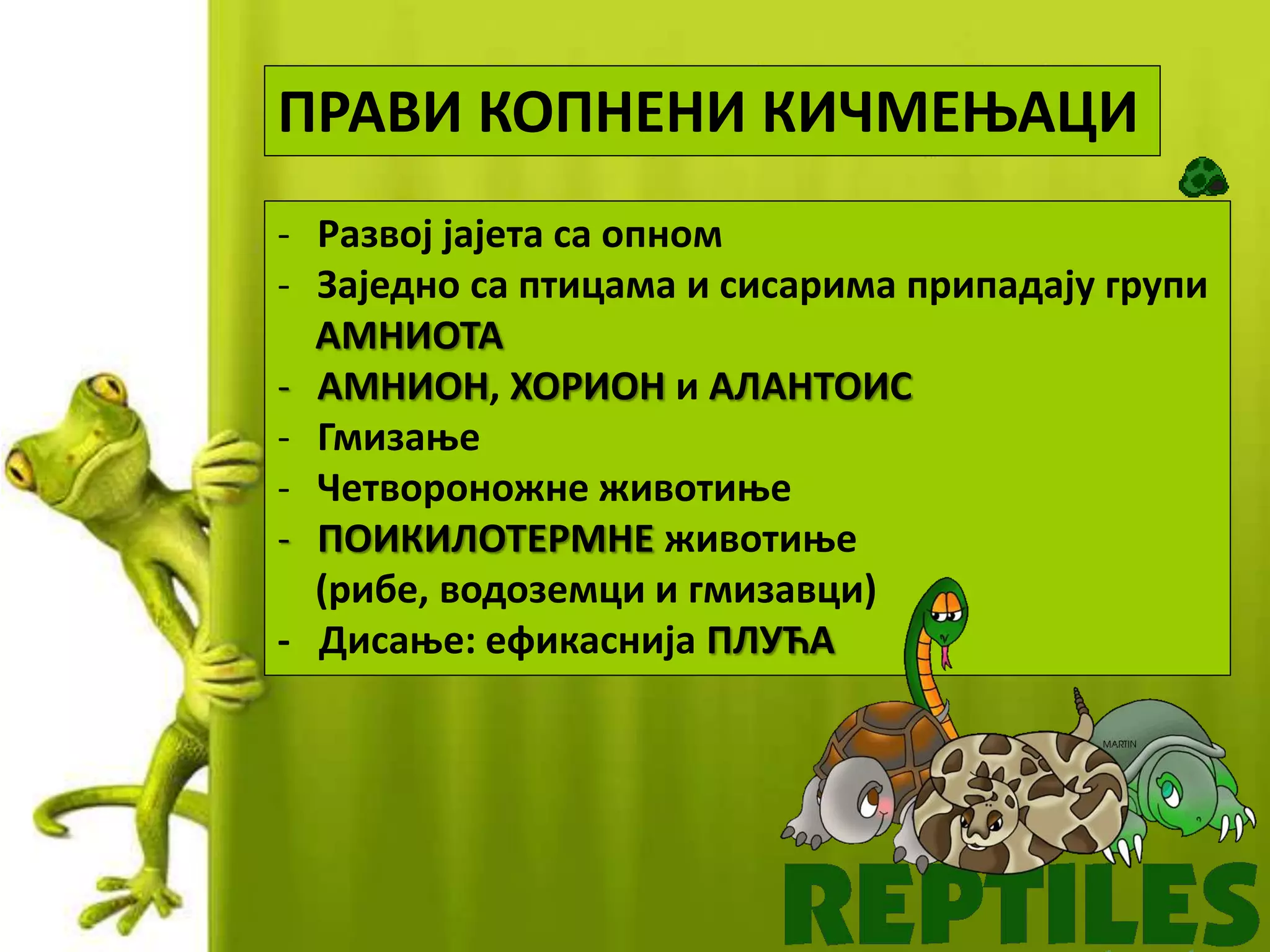 ПРАВИ КОПНЕНИ КИЧМЕЊАЦИ

- Развој јајета са опном
- Заједно са птицама и сисарима припадају групи АМНИОТА
- АМНИОН, ХОРИОН и АЛАНТОИС
- Гмизање
- Четвороножне животиње
- ПОИКИЛОТЕРМНЕ животиње (рибе, водоземци и гмизавци)
- Дисање: ефикаснија ПЛУЋА

MARTIN

REPTILES